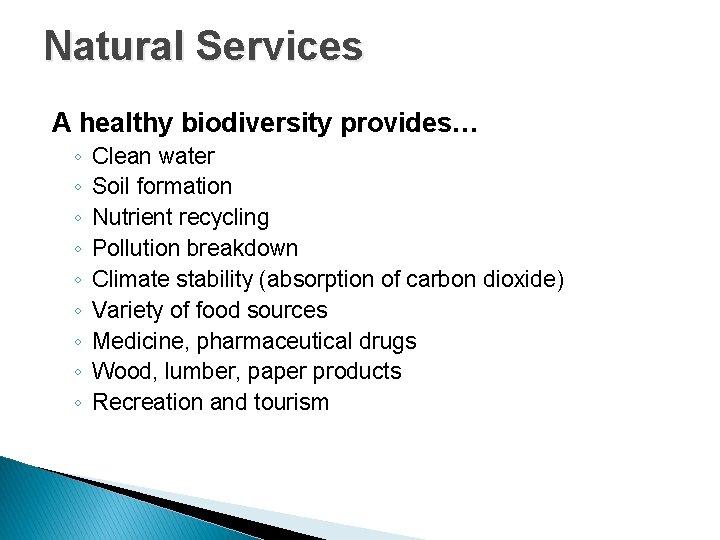 Natural Services

A healthy biodiversity provides…

◦ Clean water
◦ Soil formation
◦ Nutrient recycling
◦ Pollution breakdown
◦ Climate stability (absorption of carbon dioxide)
◦ Variety of food sources
◦ Medicine, pharmaceutical drugs
◦ Wood, lumber, paper products
◦ Recreation and tourism